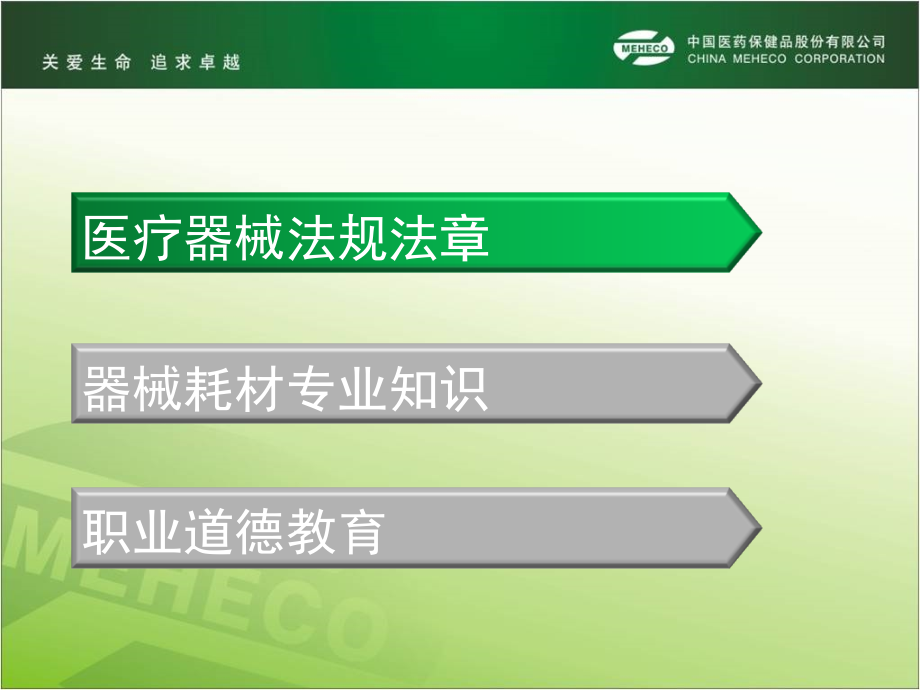 关爱生命 追求卓越

MEHECO 中国医药保健品股份有限公司
CHINA MEHECO CORPORATION

医疗器械法规法章

器械耗材专业知识

职业道德教育

MEHECO